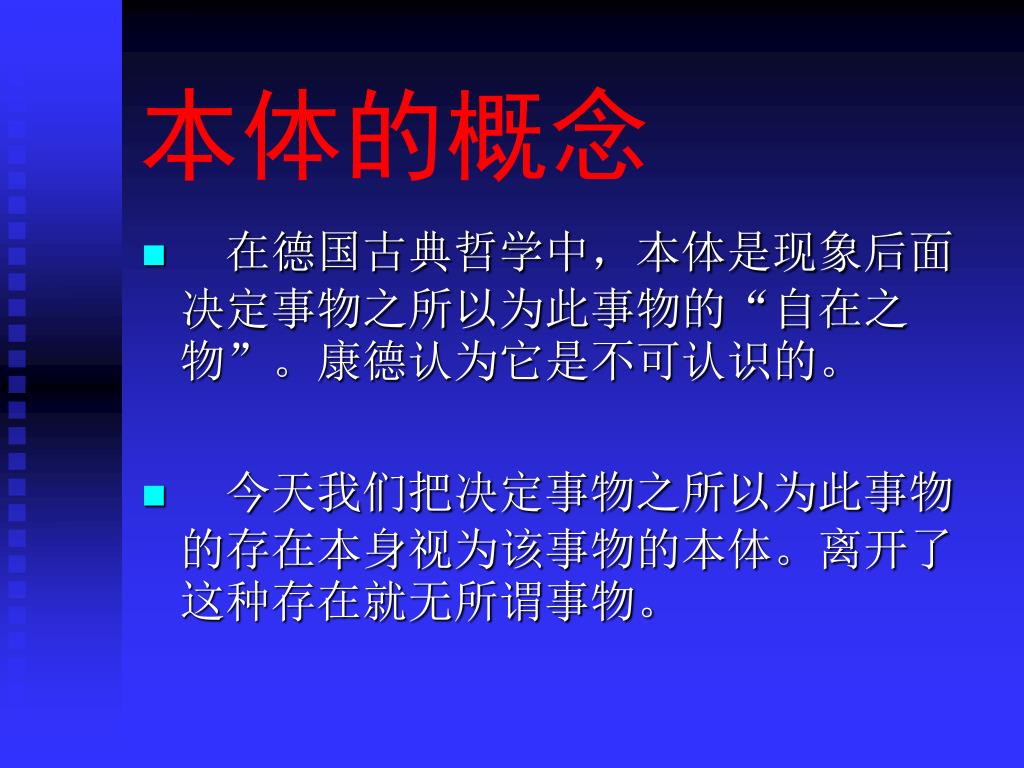 本体的概念

在德国古典哲学中，本体是现象后面决定事物之所以为此事物的“自在之物”。康德认为它是不可认识的。

今天我们把决定事物之所以为此事物的存在本身视为该事物的本体。离开了这种存在就无所谓事物。